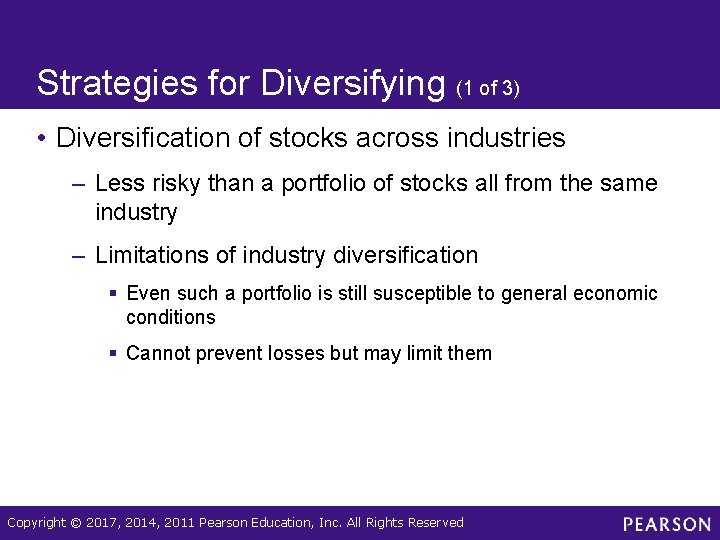 Strategies for Diversifying (1 of 3)

• Diversification of stocks across industries

– Less risky than a portfolio of stocks all from the same industry

– Limitations of industry diversification

▪ Even such a portfolio is still susceptible to general economic conditions

▪ Cannot prevent losses but may limit them

Copyright © 2017, 2014, 2011 Pearson Education, Inc. All Rights Reserved

PEARSON